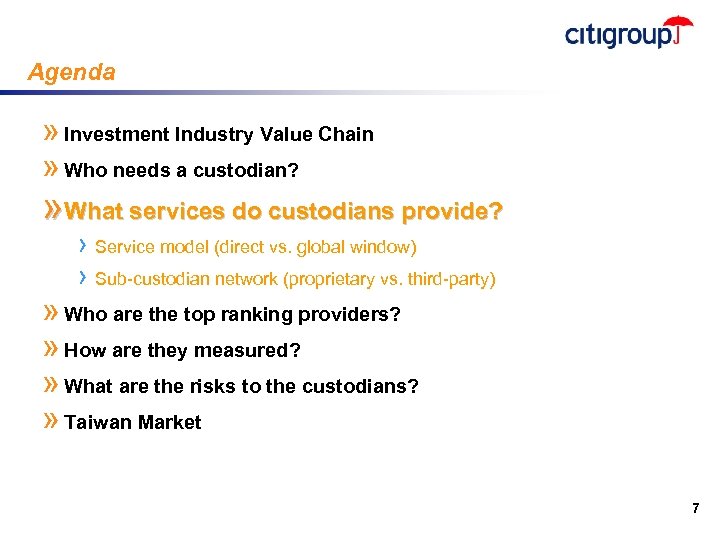 citigroup

Agenda

» Investment Industry Value Chain

» Who needs a custodian?

» What services do custodians provide?

› Service model (direct vs. global window)

› Sub-custodian network (proprietary vs. third-party)

» Who are the top ranking providers?

» How are they measured?

» What are the risks to the custodians?

» Taiwan Market

7